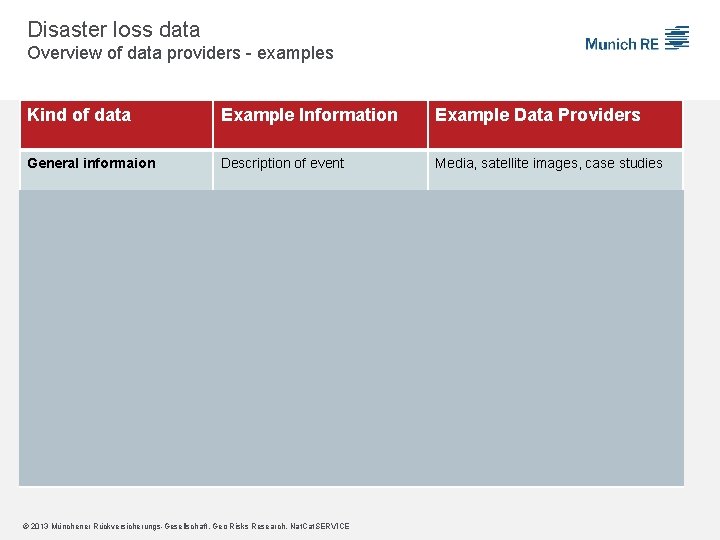 Disaster loss data
Overview of data providers - examples

Munich RE

| Kind of data | Example Information | Example Data Providers |
|---|---|---|
| General informaion | Description of event | Media, satellite images, case studies |

© 2013 Münchener Rückversicherungs-Gesellschaft, Geo Risks Research, NatCatSERVICE